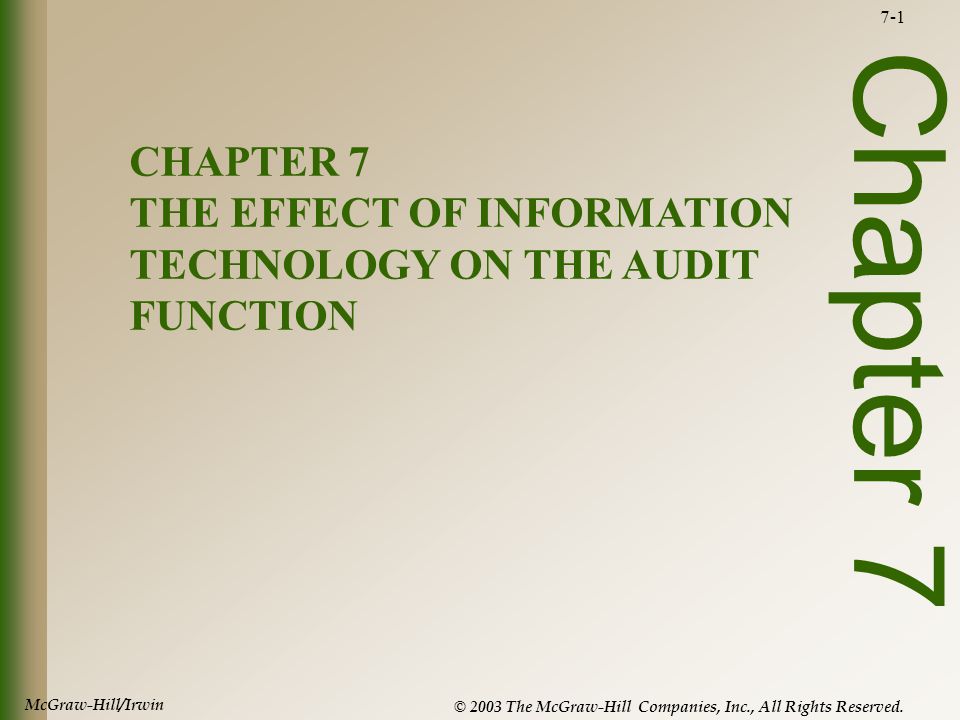 7-1

CHAPTER 7
THE EFFECT OF INFORMATION TECHNOLOGY ON THE AUDIT FUNCTION

Chapter 7

McGraw-Hill/Irwin

© 2003 The McGraw-Hill Companies, Inc., All Rights Reserved.